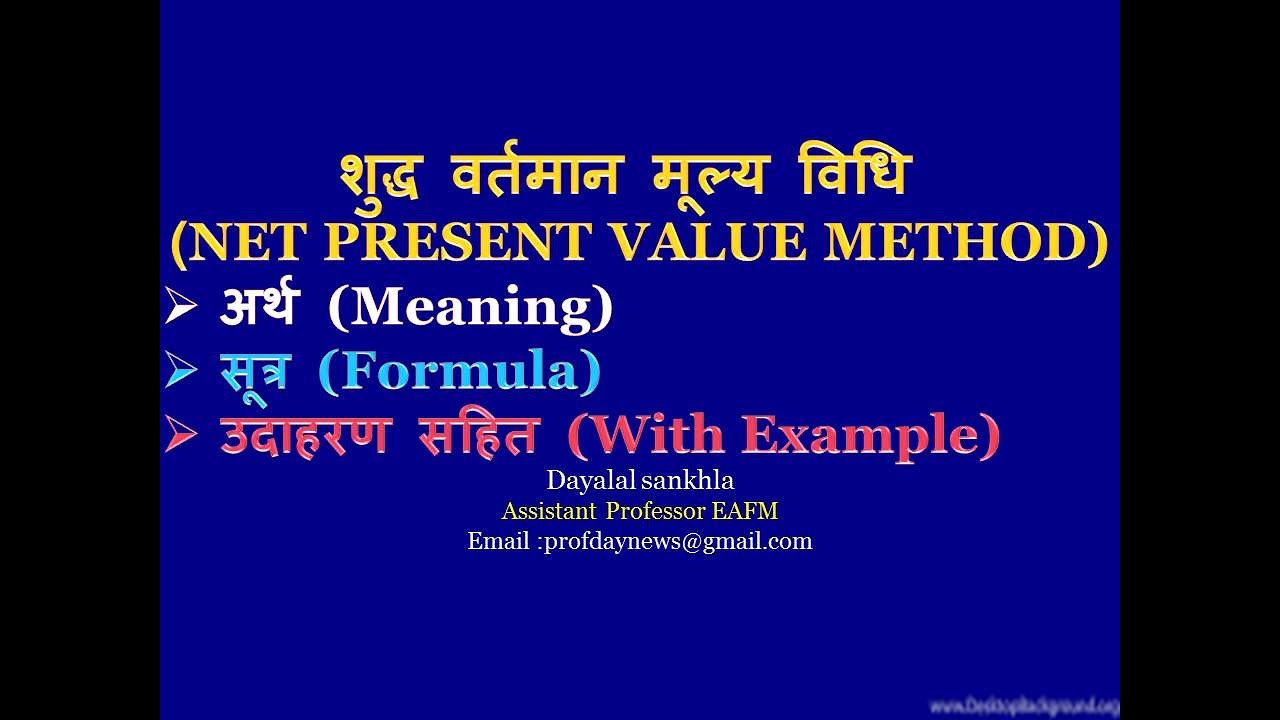 शुद्ध वर्तमान मूल्य विधि
(NET PRESENT VALUE METHOD)

➢ अर्थ (Meaning)
➢ सूत्र (Formula)
➢ उदाहरण सहित (With Example)

Dayalal sankhla
Assistant Professor EAFM
Email :profdaynews@gmail.com

www.Desktopbackground.org